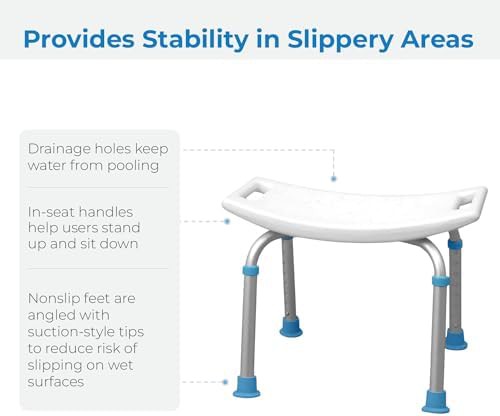 Provides Stability in Slippery Areas

Drainage holes keep water from pooling

In-seat handles help users stand up and sit down

Nonslip feet are angled with suction-style tips to reduce risk of slipping on wet surfaces